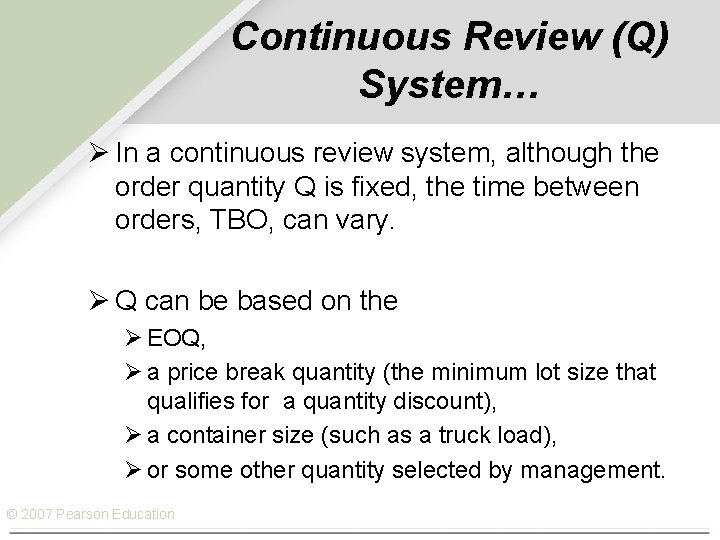 Continuous Review (Q) System…

➢ In a continuous review system, although the order quantity Q is fixed, the time between orders, TBO, can vary.

➢ Q can be based on the

➢ EOQ,

➢ a price break quantity (the minimum lot size that qualifies for a quantity discount),

➢ a container size (such as a truck load),

➢ or some other quantity selected by management.

© 2007 Pearson Education